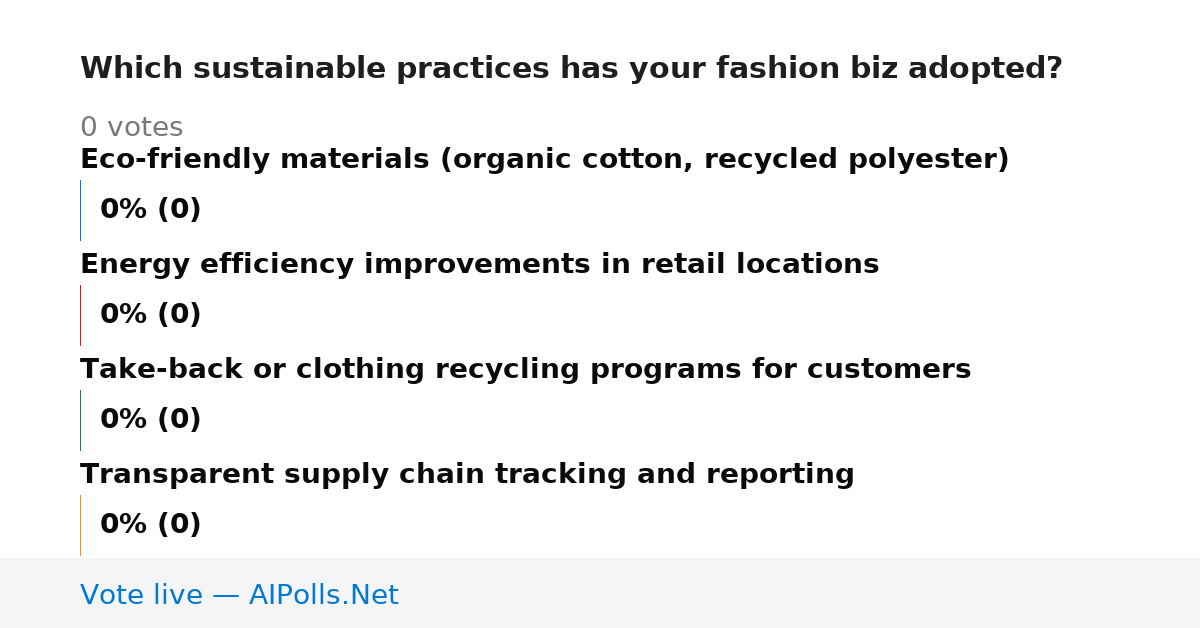 Which sustainable practices has your fashion biz adopted?

0 votes

Eco-friendly materials (organic cotton, recycled polyester)

0% (0)

Energy efficiency improvements in retail locations

0% (0)

Take-back or clothing recycling programs for customers

0% (0)

Transparent supply chain tracking and reporting

0% (0)

Vote live — AIPolls.Net